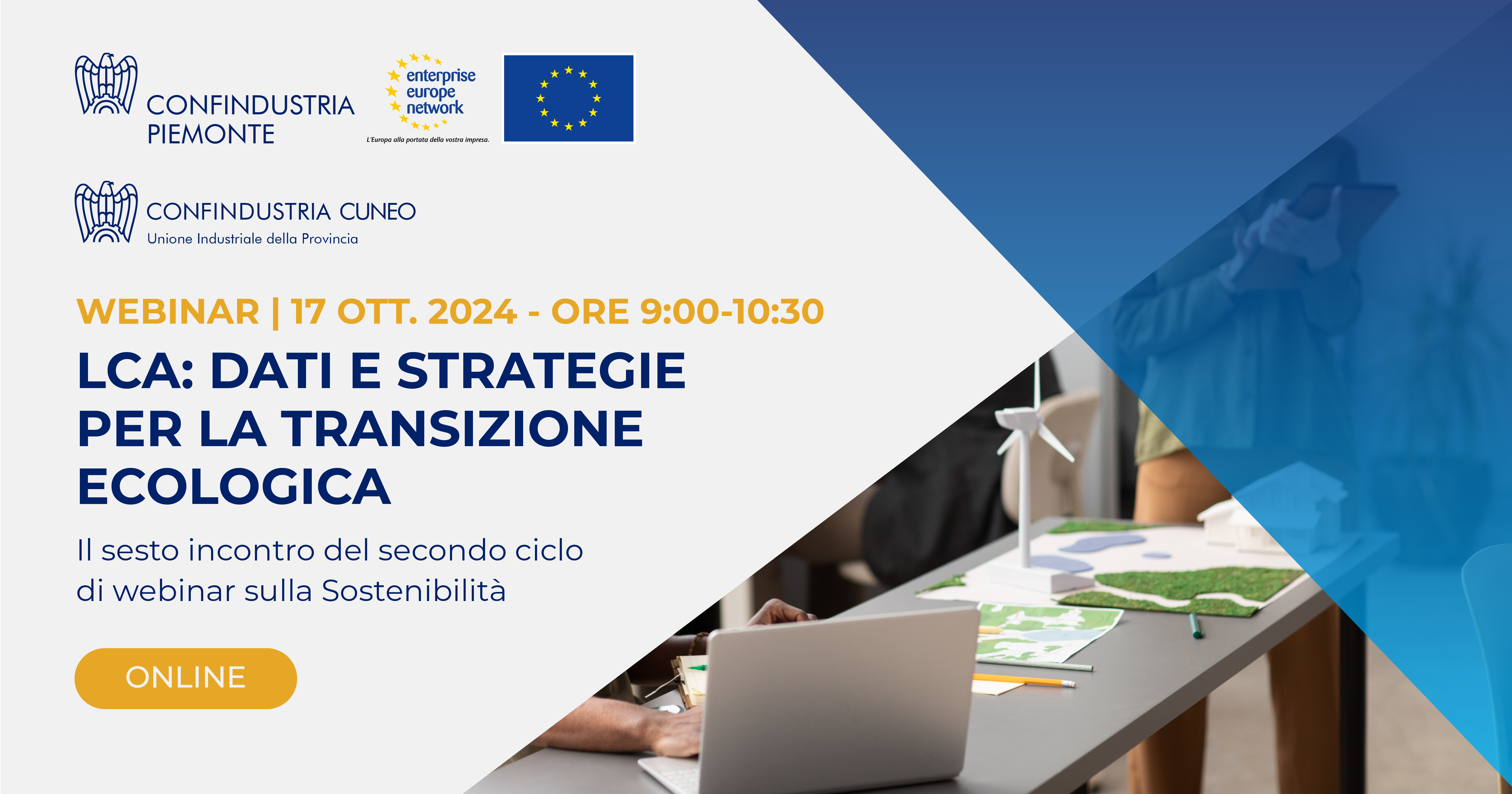 CONFINDUSTRIA PIEMONTE

enterprise europe network
L'Europa alla portata della vostra impresa.

CONFINDUSTRIA CUNEO
Unione Industriale della Provincia

WEBINAR | 17 OTT. 2024 - ORE 9:00-10:30

LCA: DATI E STRATEGIE PER LA TRANSIZIONE ECOLOGICA

Il sesto incontro del secondo ciclo di webinar sulla Sostenibilità

ONLINE